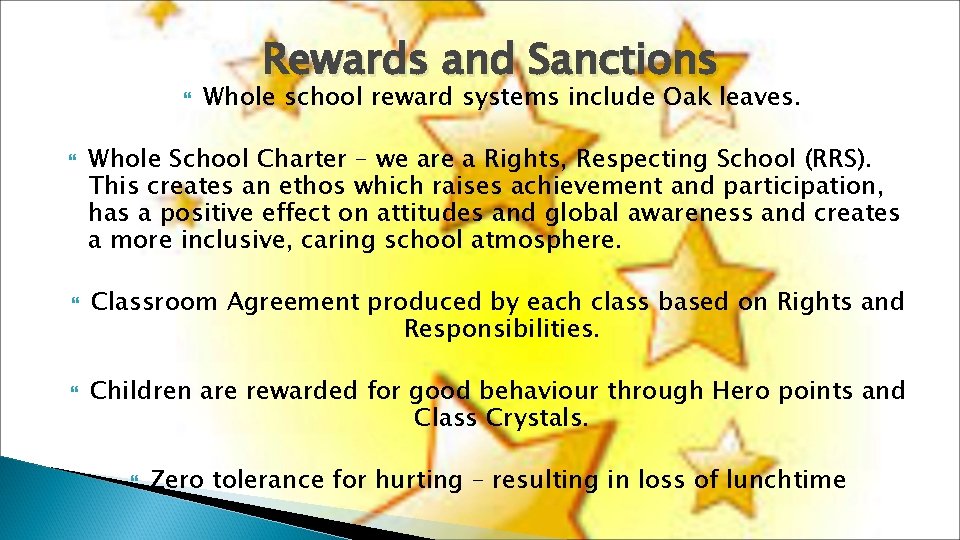 Rewards and Sanctions

Whole school reward systems include Oak leaves.

Whole School Charter – we are a Rights, Respecting School (RRS). This creates an ethos which raises achievement and participation, has a positive effect on attitudes and global awareness and creates a more inclusive, caring school atmosphere.

Classroom Agreement produced by each class based on Rights and Responsibilities.

Children are rewarded for good behaviour through Hero points and Class Crystals.

Zero tolerance for hurting – resulting in loss of lunchtime